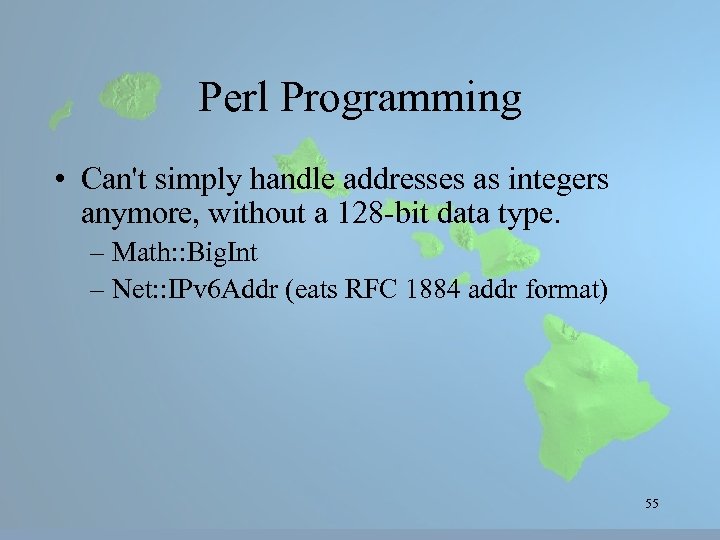 Perl Programming

• Can't simply handle addresses as integers anymore, without a 128-bit data type.

– Math::BigInt

– Net::IPv6Addr (eats RFC 1884 addr format)

55